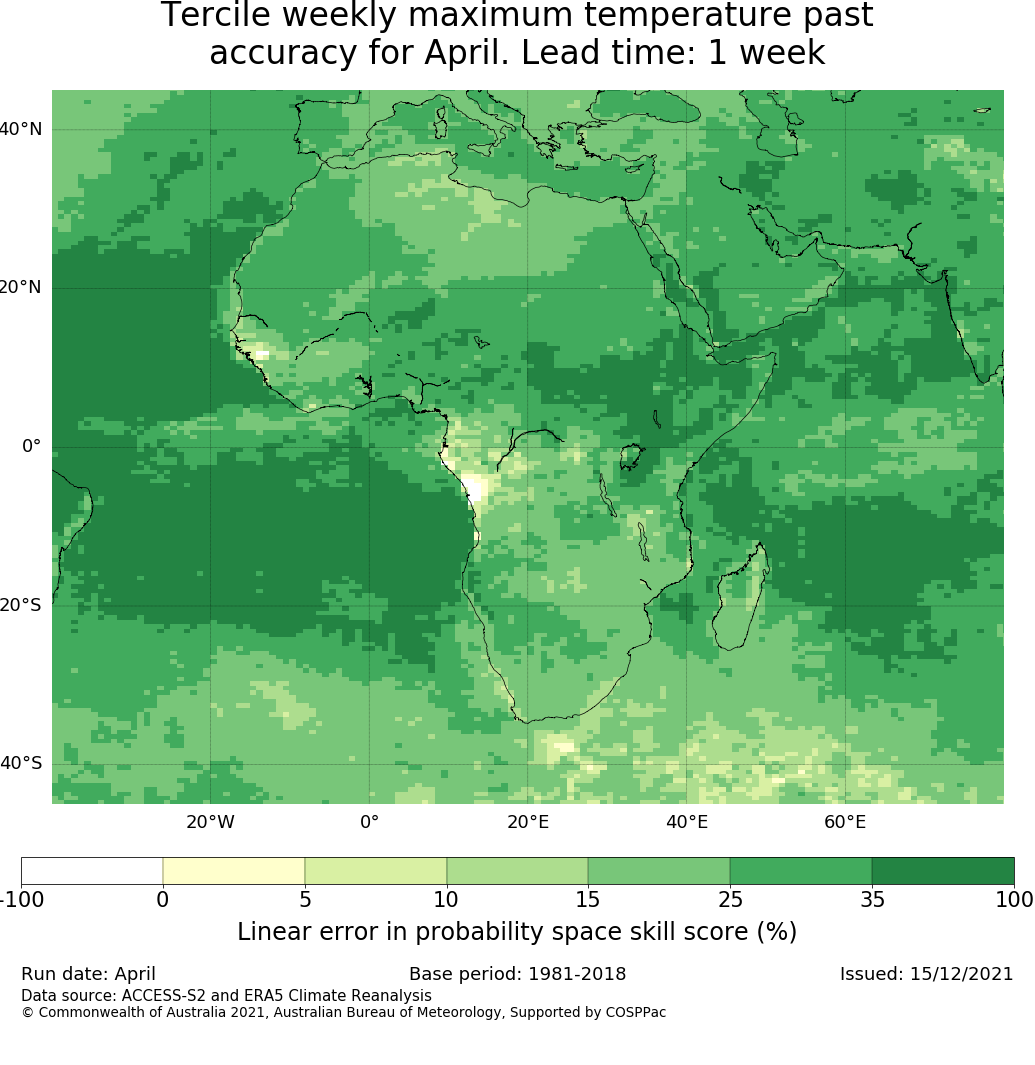 Tercile weekly maximum temperature past accuracy for April. Lead time: 1 week

40°N
20°N
0°
20°S
40°S

20°W
0°
20°E
40°E
60°E

-100
0
5
10
15
25
35
100

Linear error in probability space skill score (%)

Run date: April
Base period: 1981-2018
Issued: 15/12/2021
Data source: ACCESS-S2 and ERA5 Climate Reanalysis
© Commonwealth of Australia 2021, Australian Bureau of Meteorology, Supported by COSPPac